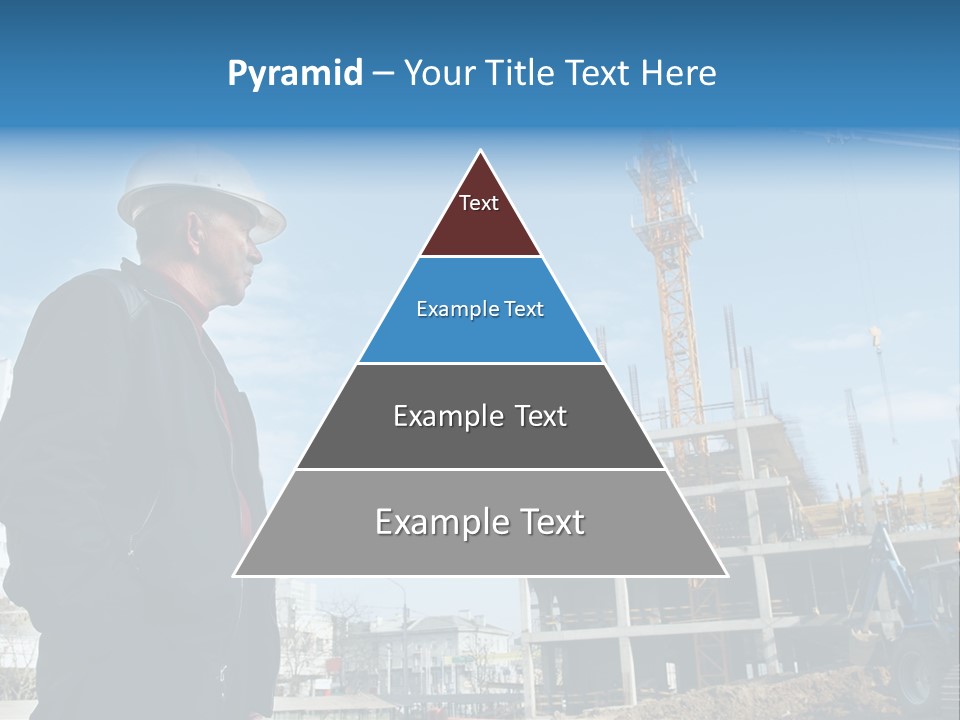 Pyramid – Your Title Text Here

Text

Example Text

Example Text

Example Text